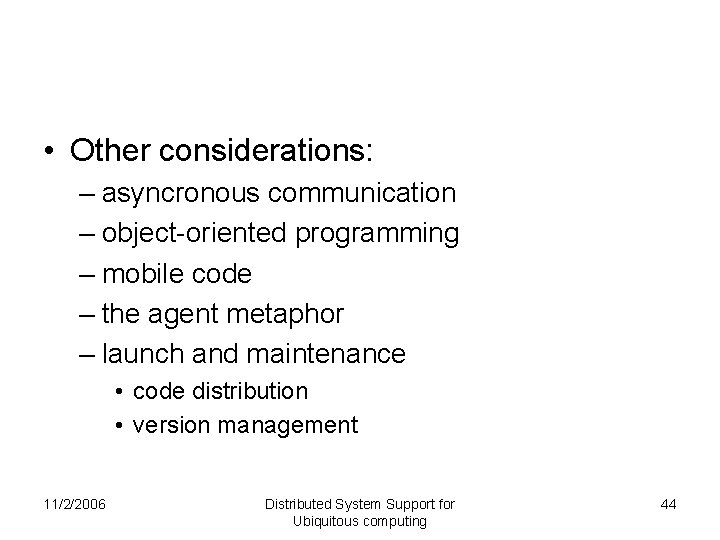 • Other considerations:
– asyncronous communication
– object-oriented programming
– mobile code
– the agent metaphor
– launch and maintenance
• code distribution
• version management

11/2/2006

Distributed System Support for Ubiquitous computing

44